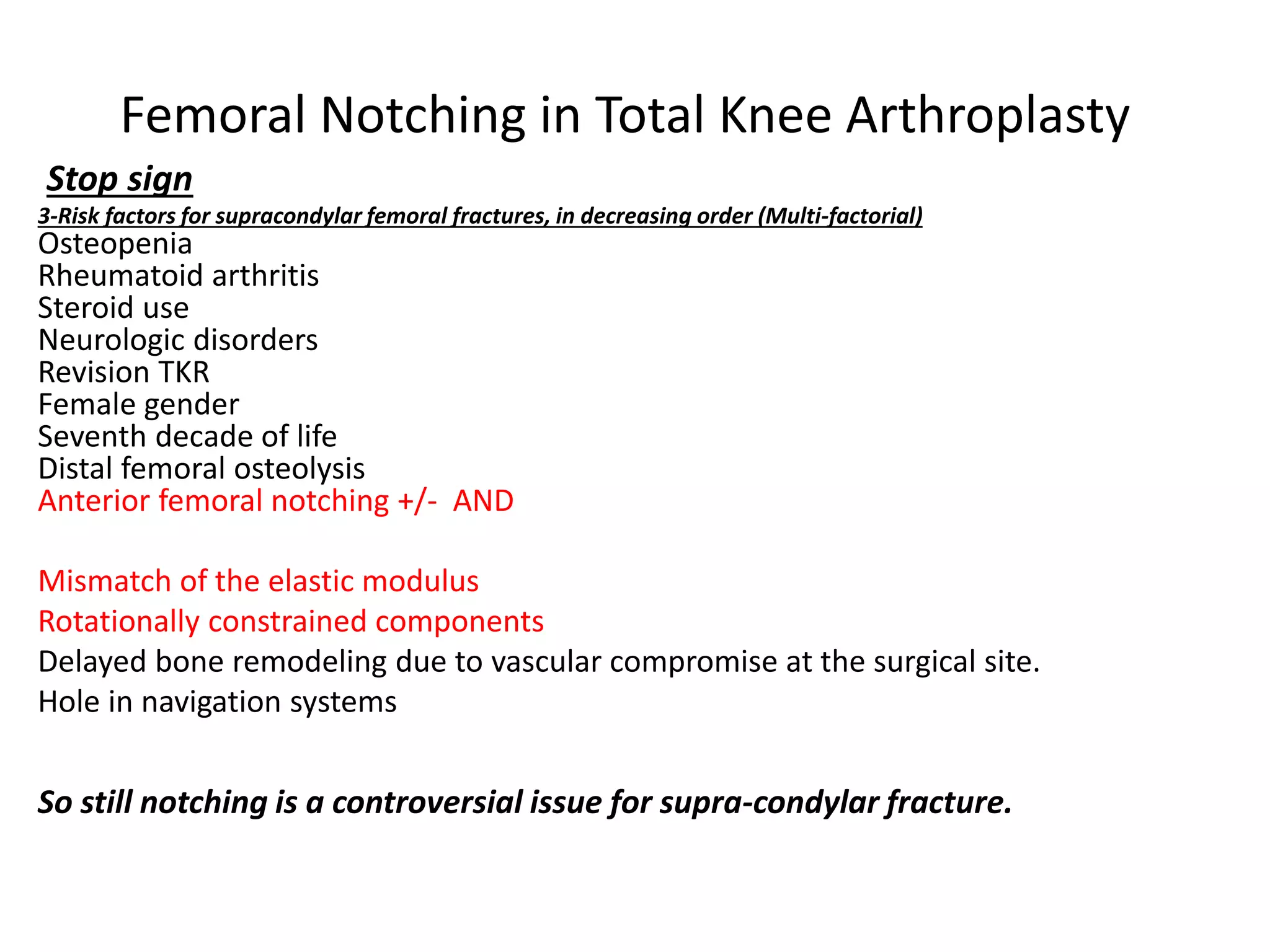 Femoral Notching in Total Knee Arthroplasty

Stop sign

3-Risk factors for supracondylar femoral fractures, in decreasing order (Multi-factorial)
Osteopenia
Rheumatoid arthritis
Steroid use
Neurologic disorders
Revision TKR
Female gender
Seventh decade of life
Distal femoral osteolysis
Anterior femoral notching +/- AND

Mismatch of the elastic modulus
Rotationally constrained components
Delayed bone remodeling due to vascular compromise at the surgical site.
Hole in navigation systems

So still notching is a controversial issue for supra-condylar fracture.